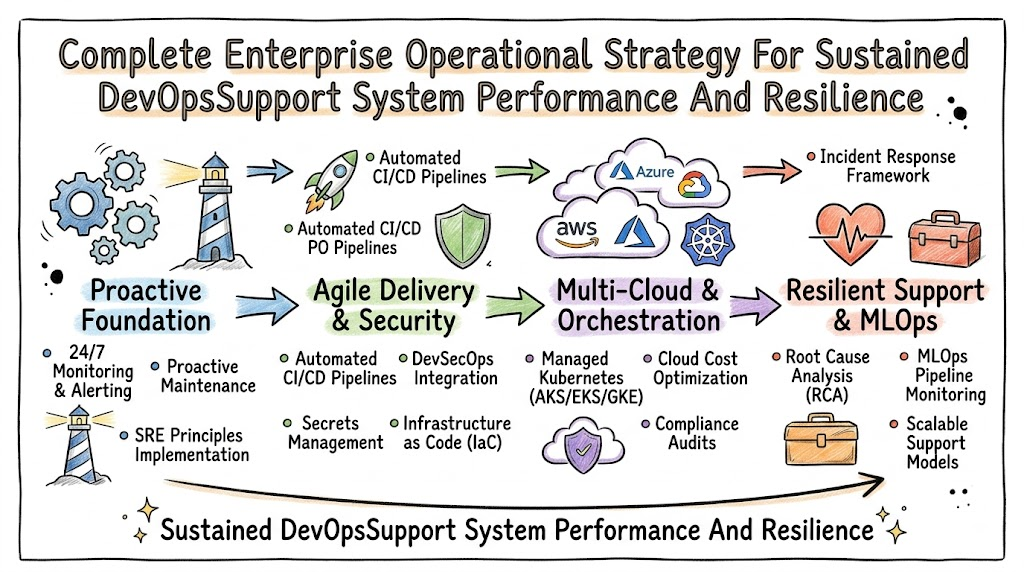 Complete Enterprise Operational Strategy For Sustained DevOpsSupport System Performance And Resilience

Automated CI/CD Pipelines

Automated CI/CD PO Pipelines

Azure

aws

Incident Response Framework

Proactive Foundation

Agile Delivery & Security

Multi-Cloud & Orchestration

Resilient Support & MLOps

24/7 Monitoring & Alerting

Proactive Maintenance

SRE Principles Implementation

Automated CI/CD Pipelines

DevSecOps Integration

Secrets Management

Infrastructure as Code (IaC)

Managed Kubernetes (AKS/EKS/GKE)

Cloud Cost Optimization

Compliance Audits

Root Cause Analysis (RCA)

MLOps Pipeline Monitoring

Scalable Support Models

Sustained DevOpsSupport System Performance And Resilience